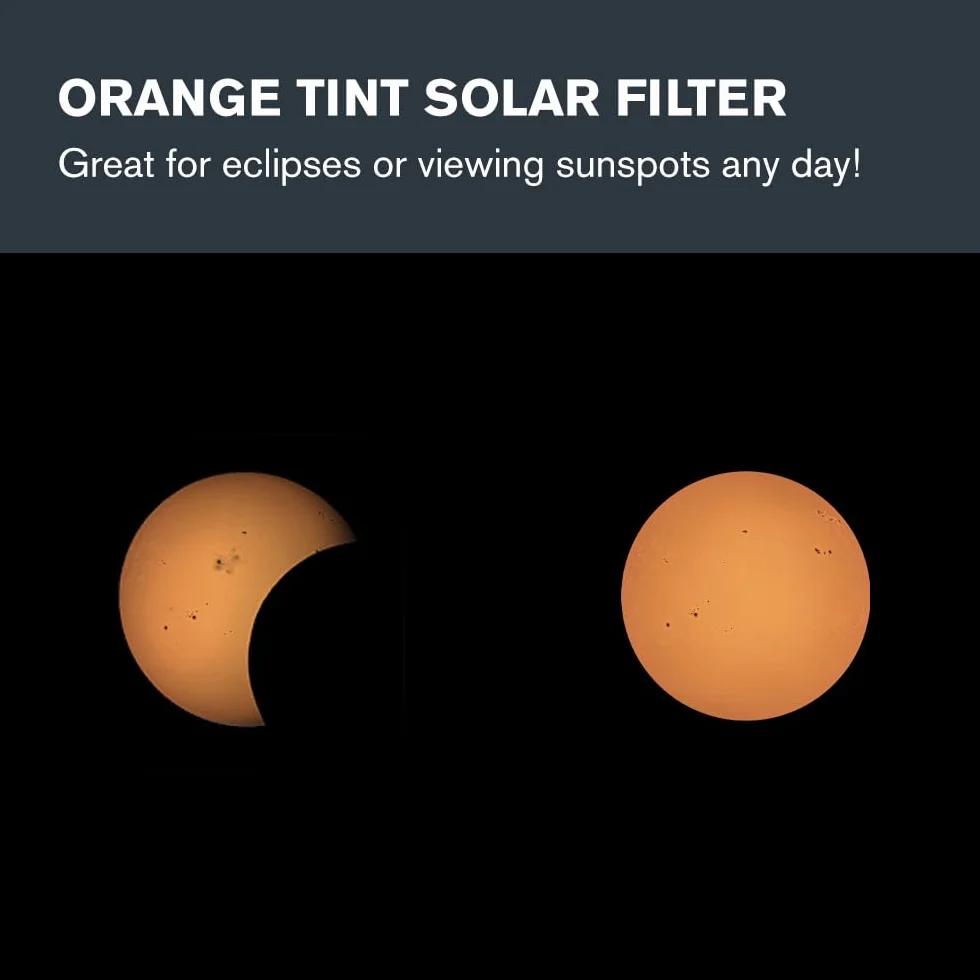 ORANGE TINT SOLAR FILTER

Great for eclipses or viewing sunspots any day!